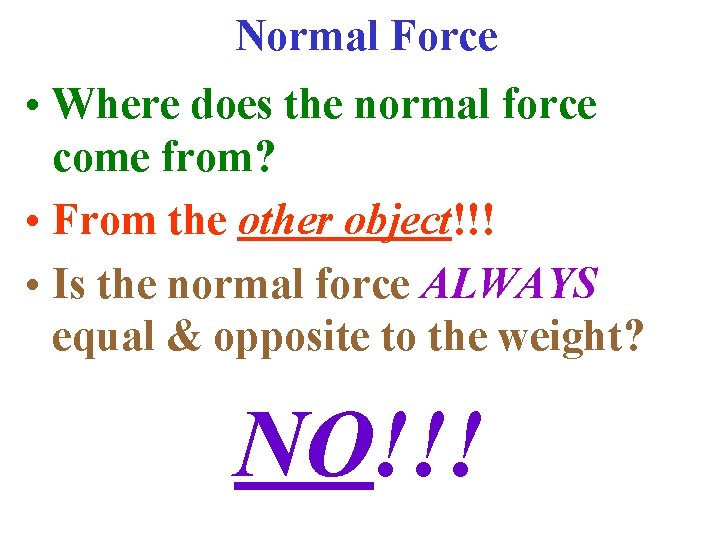 Normal Force

• Where does the normal force come from?

• From the other object!!!

• Is the normal force ALWAYS equal & opposite to the weight?

NO!!!